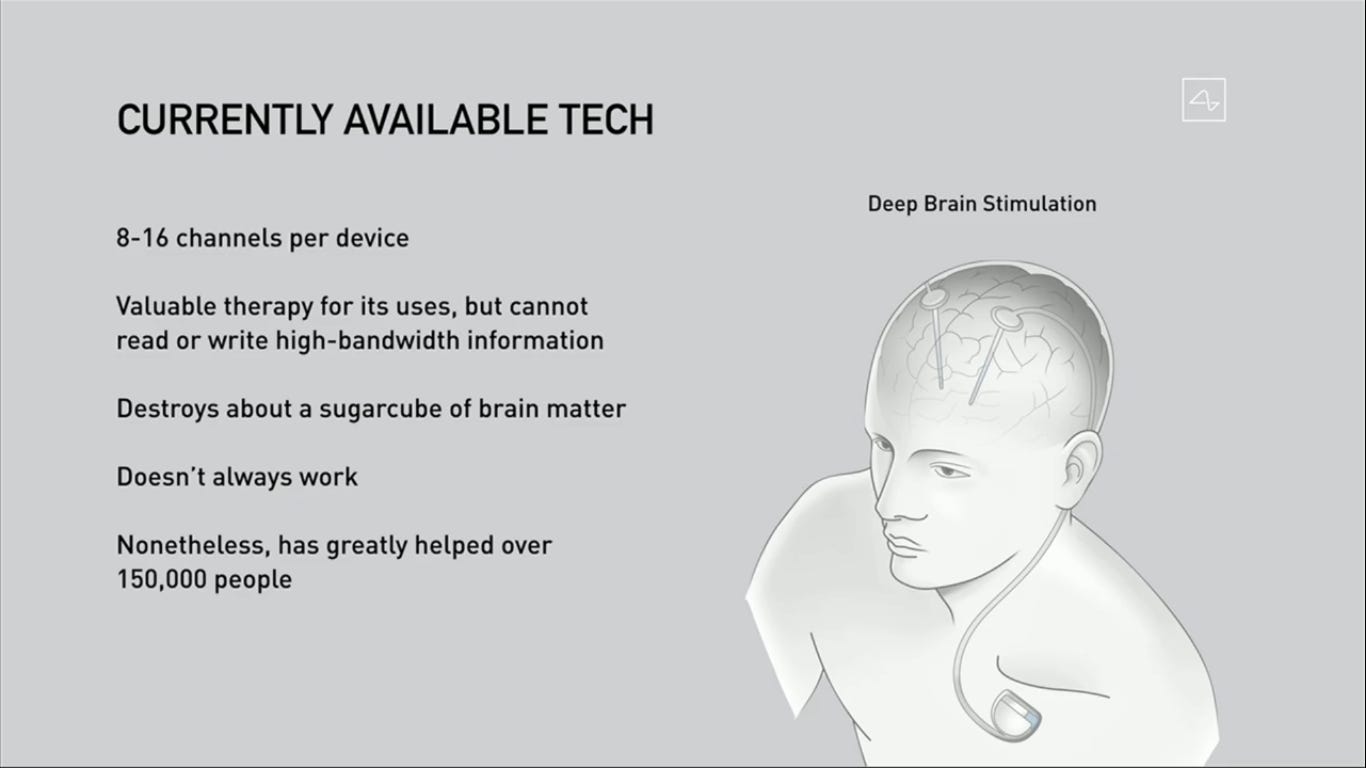 CURRENTLY AVAILABLE TECH

8-16 channels per device

Valuable therapy for its uses, but cannot read or write high-bandwidth information

Destroys about a sugarcube of brain matter

Doesn't always work

Nonetheless, has greatly helped over 150,000 people

Deep Brain Stimulation